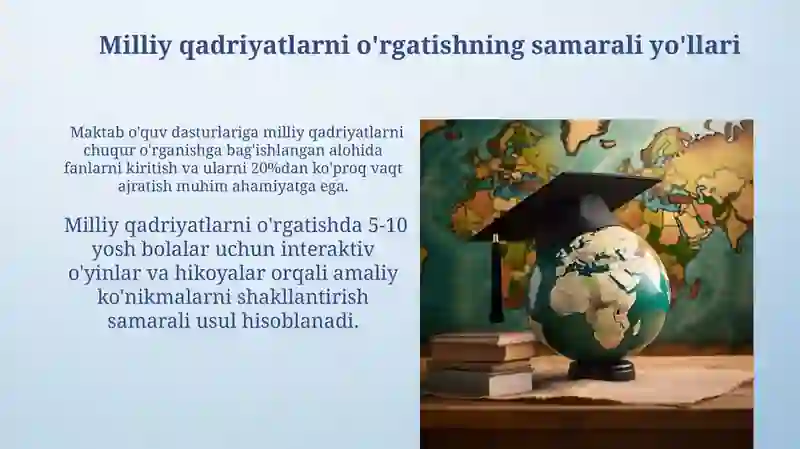 Milliy qadriyatlarni o'rgatishning samarali yo'llari

Maktab o'quv dasturlariga milliy qadriyatlarni chuqur o'rganishga bag'ishlangan alohida fanlarni kiritish va ularni 20%dan ko'proq vaqt ajratish muhim ahamiyatga ega.

Milliy qadriyatlarni o'rgatishda 5-10 yosh bolalar uchun interaktiv o'yinlar va hikoyalar orqali amaliy ko'nikmalarni shakllantirish samarali usul hisoblanadi.